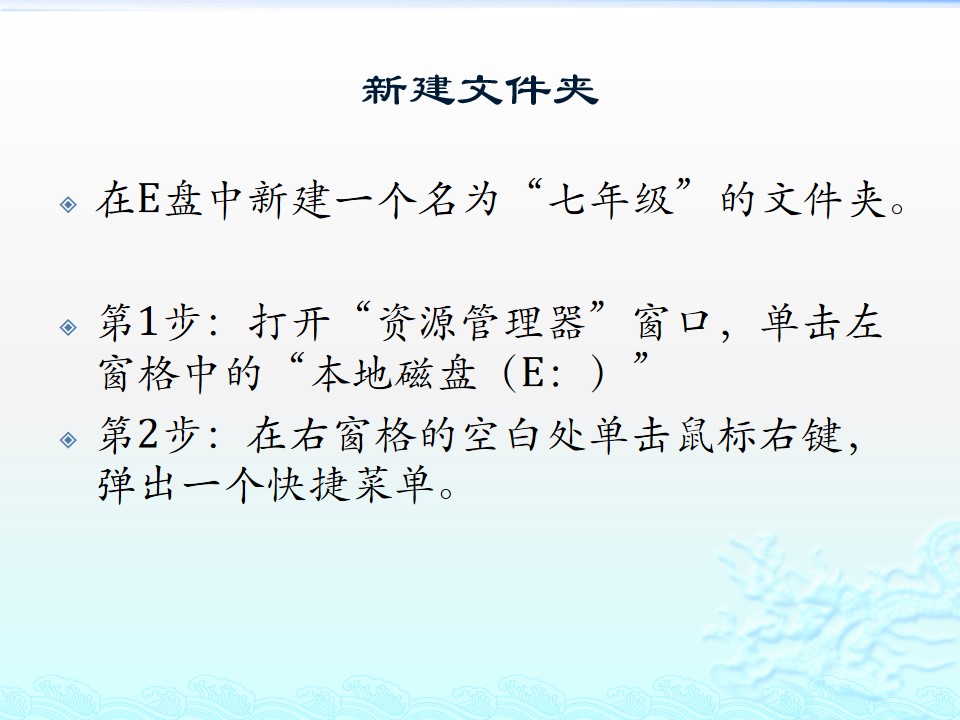 新建文件夹

在E盘中新建一个名为“七年级”的文件夹。

第1步：打开“资源管理器”窗口，单击左窗格中的“本地磁盘（E：）”

第2步：在右窗格的空白处单击鼠标右键，弹出一个快捷菜单。